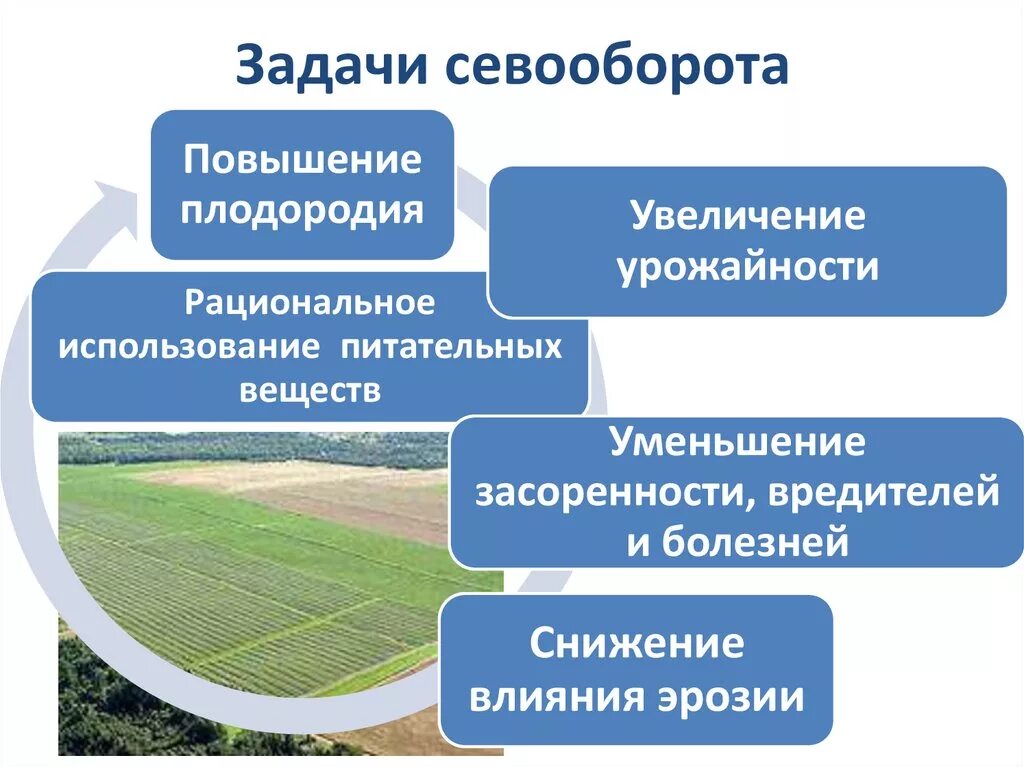 Задачи севооборота

Повышение плодородия

Увеличение урожайности

Рациональное использование питательных веществ

Уменьшение засоренности, вредителей и болезней

Снижение влияния эрозии